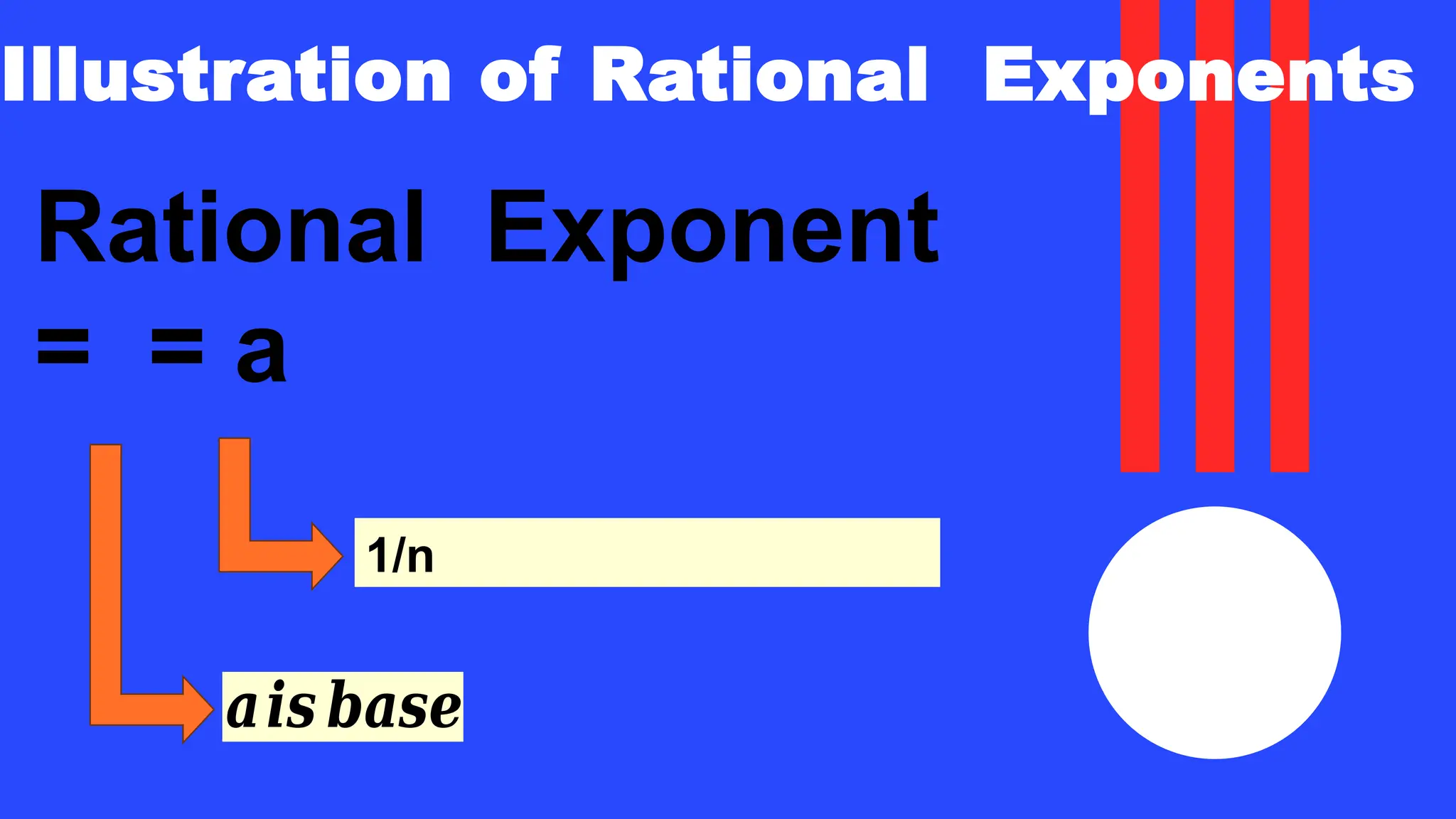 Illustration of Rational Exponents

Rational Exponent

= = a

1/n

a is base